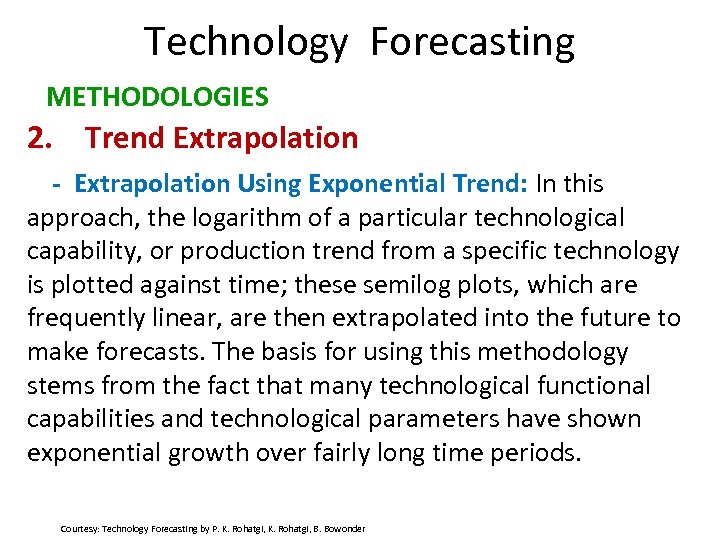 Technology Forecasting

METHODOLOGIES

2. Trend Extrapolation

- Extrapolation Using Exponential Trend: In this approach, the logarithm of a particular technological capability, or production trend from a specific technology is plotted against time; these semilog plots, which are frequently linear, are then extrapolated into the future to make forecasts. The basis for using this methodology stems from the fact that many technological functional capabilities and technological parameters have shown exponential growth over fairly long time periods.

Courtesy: Technology Forecasting by P. K. Rohatgi, K. Rohatgi, B. Bowonder